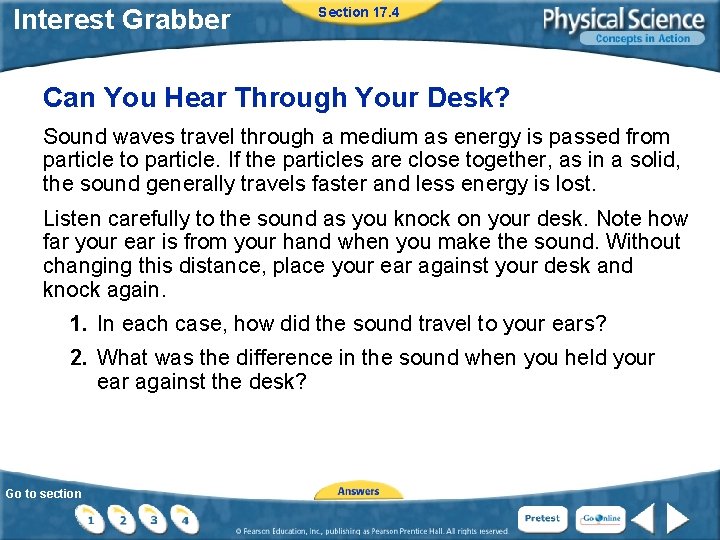 Interest Grabber

Section 17.4

Physical Science
Concepts in Action

Can You Hear Through Your Desk?

Sound waves travel through a medium as energy is passed from particle to particle. If the particles are close together, as in a solid, the sound generally travels faster and less energy is lost.

Listen carefully to the sound as you knock on your desk. Note how far your ear is from your hand when you make the sound. Without changing this distance, place your ear against your desk and knock again.

1. In each case, how did the sound travel to your ears?

2. What was the difference in the sound when you held your ear against the desk?

Go to section

1 2 3 4

Answers

© Pearson Education, Inc., publishing as Pearson Prentice Hall. All rights reserved.

Pretest

Go Online